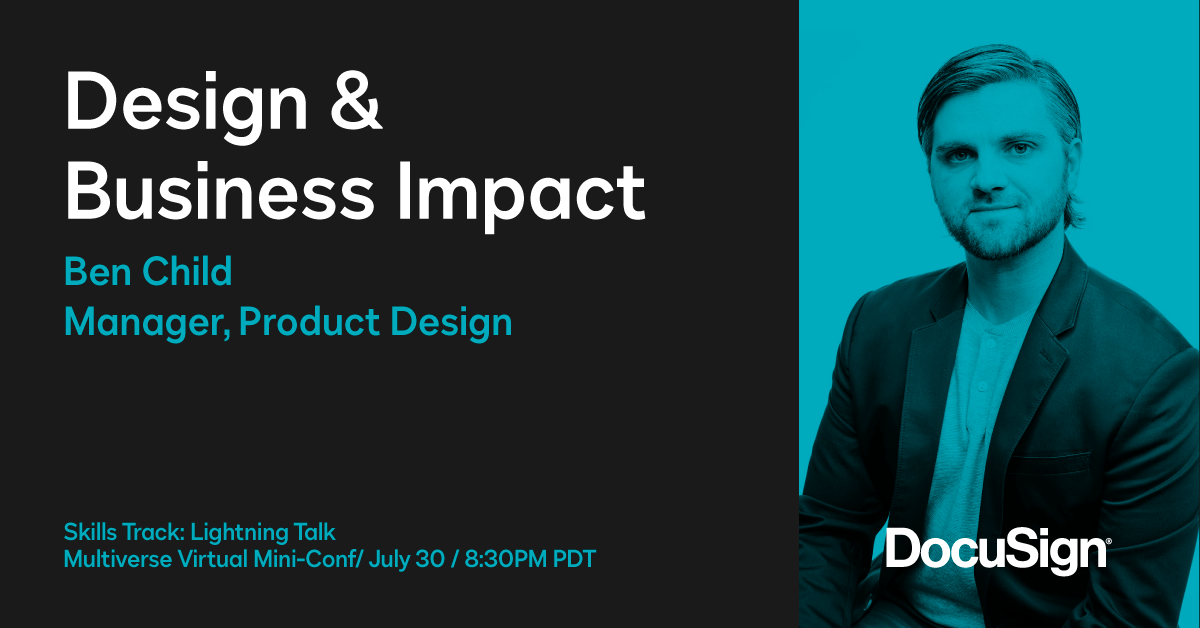 Design & Business Impact

Ben Child
Manager, Product Design

Skills Track: Lightning Talk
Multiverse Virtual Mini-Conf/ July 30 / 8:30PM PDT

DocuSign®